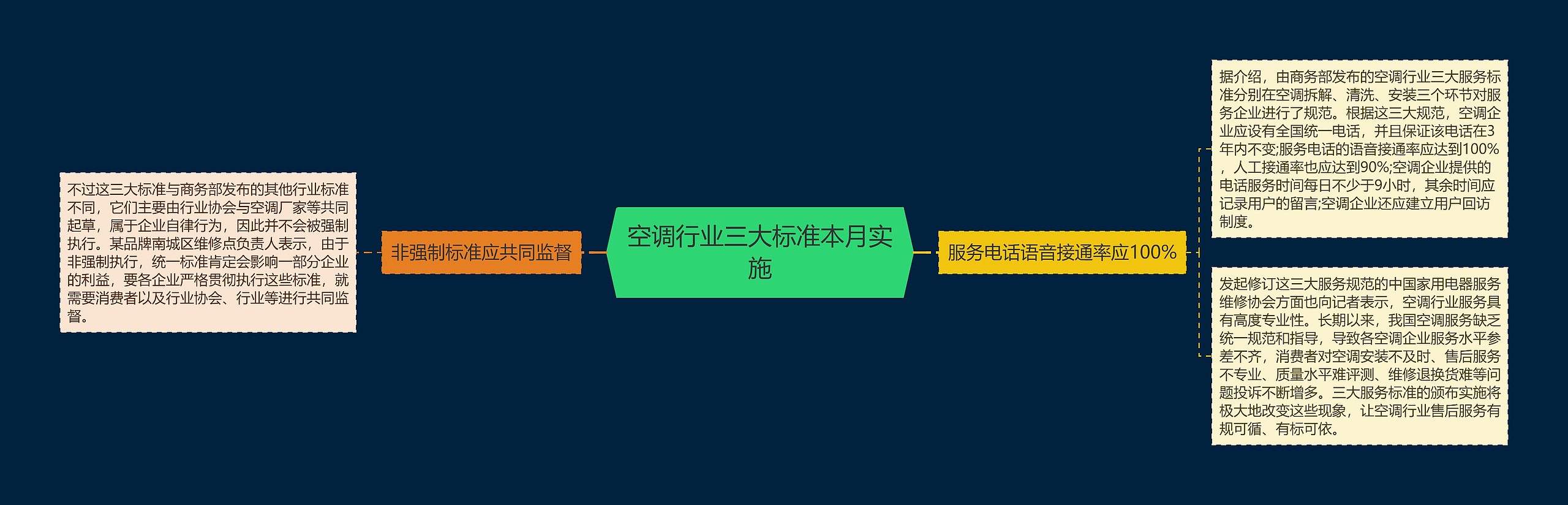 空调行业三大标准本月实施

非强制标准应共同监督

不过这三大标准与商务部发布的其他行业标准不同，它们主要由行业协会与空调厂家等共同起草，属于企业自律行为，因此并不会被强制执行。某品牌南城区维修点负责人表示，由于非强制执行，统一标准肯定会影响一部分企业的利益，要各企业严格贯彻执行这些标准，就需要消费者以及行业协会、行业等进行共同监督。

服务电话语音接通率应100%

据介绍，由商务部发布的空调行业三大服务标准分别在空调拆解、清洗、安装三个环节对服务企业进行了规范。根据这三大规范，空调企业应设有全国统一电话，并且保证该电话在3年内不变;服务电话的语音接通率应达到100%，人工接通率也应达到90%;空调企业提供的电话服务时间每日不少于9小时，其余时间应记录用户的留言;空调企业还应建立用户回访制度。

发起修订这三大服务规范的中国家用电器服务维修协会方面也向记者表示，空调行业服务具有高度专业性。长期以来，我国空调服务缺乏统一规范和指导，导致各空调企业服务水平参差不齐，消费者对空调安装不及时、售后服务不专业、质量水平难评测、维修退换货难等问题投诉不断增多。三大服务标准的颁布实施将极大地改变这些现象，让空调行业售后服务有规可循、有标可依。